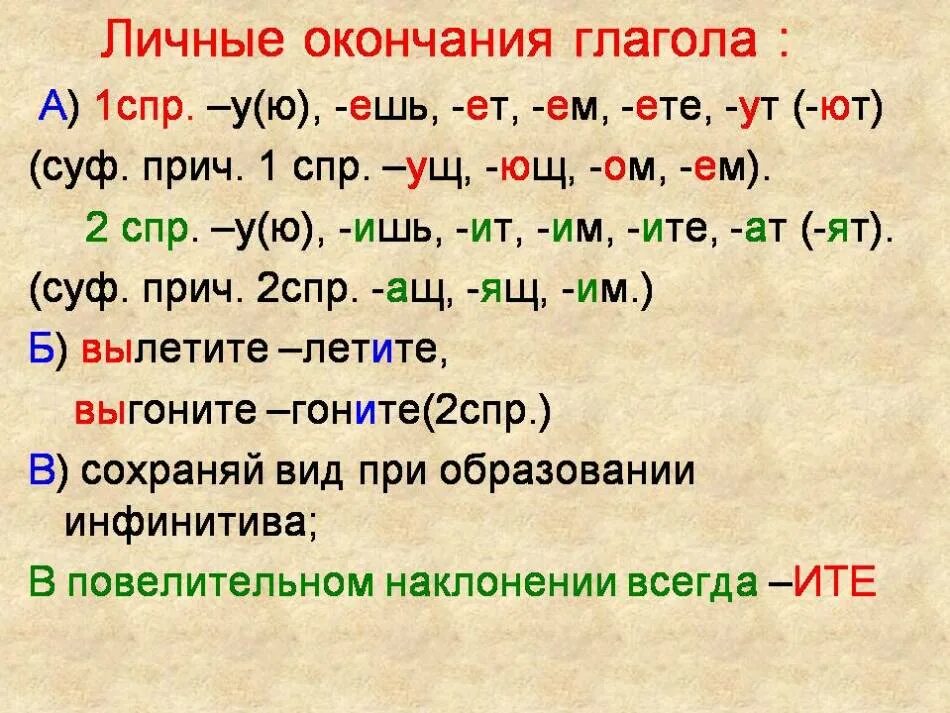 Личные окончания глагола :

А) 1спр. –у(ю), -ешь, -ет, -ем, -ете, -ут (-ют)
(суф. прич. 1 спр. –ущ, -ющ, -ом, -ем).
2 спр. –у(ю), -ишь, -ит, -им, -ите, -ат (-ят).
(суф. прич. 2спр. -ащ, -ящ, -им.)

Б) вылетите –летите,
выгоните –гоните(2спр.)

В) сохраняй вид при образовании инфинитива;

В повелительном наклонении всегда –ИТЕ